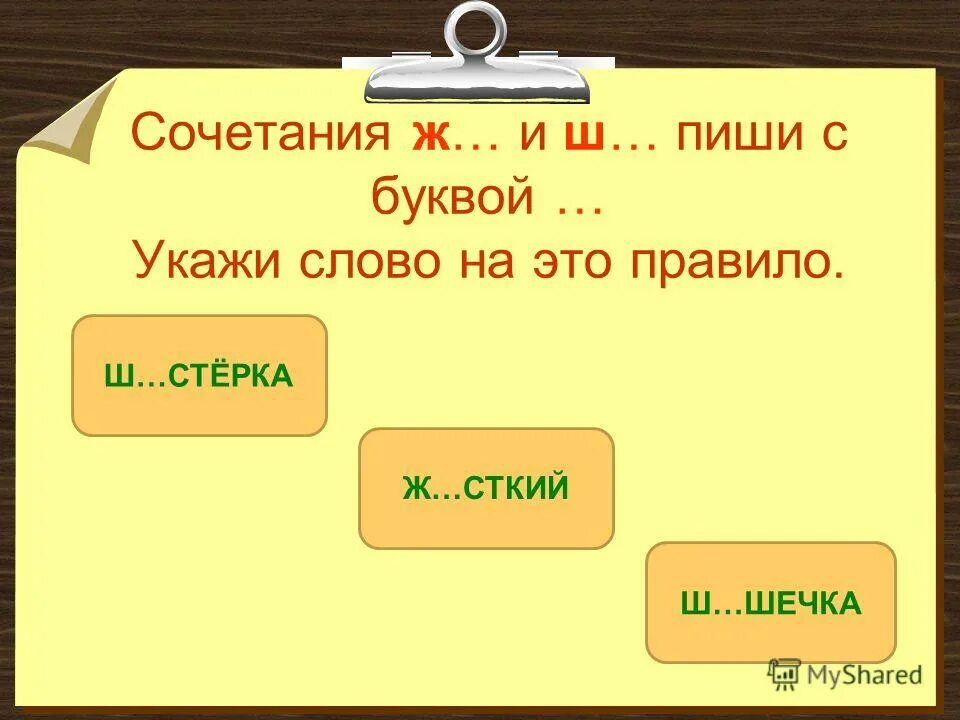 Сочетания ж… и ш… пиши с буквой …
Укажи слово на это правило.

Ш…СТЁРКА

Ж…СТКИЙ

Ш…ШЕЧКА

MyShared